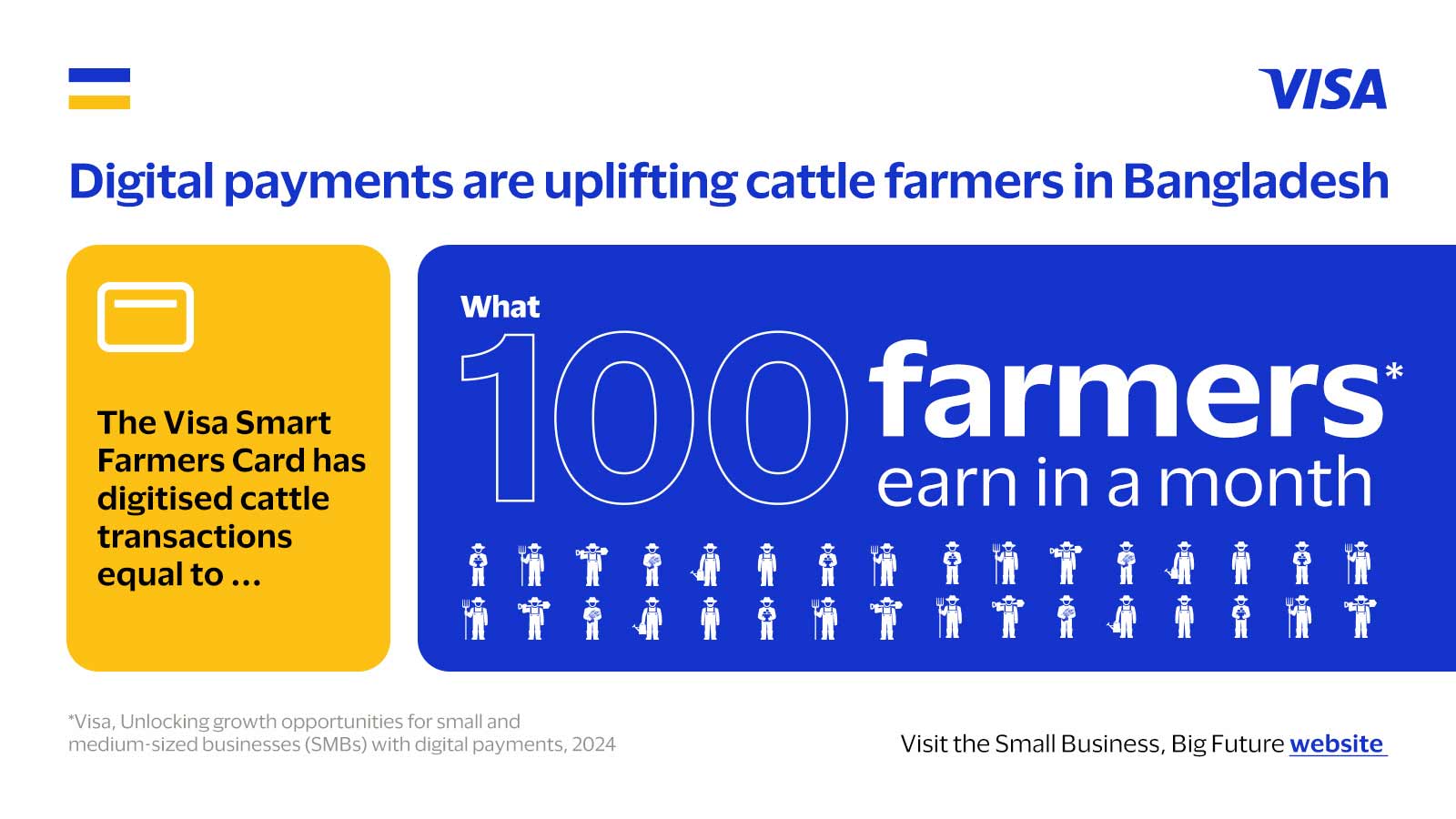 VISA

Digital payments are uplifting cattle farmers in Bangladesh

The Visa Smart Farmers Card has digitised cattle transactions equal to …

What 100 farmers* earn in a month

*Visa, Unlocking growth opportunities for small and medium-sized businesses (SMBs) with digital payments, 2024

Visit the Small Business, Big Future website